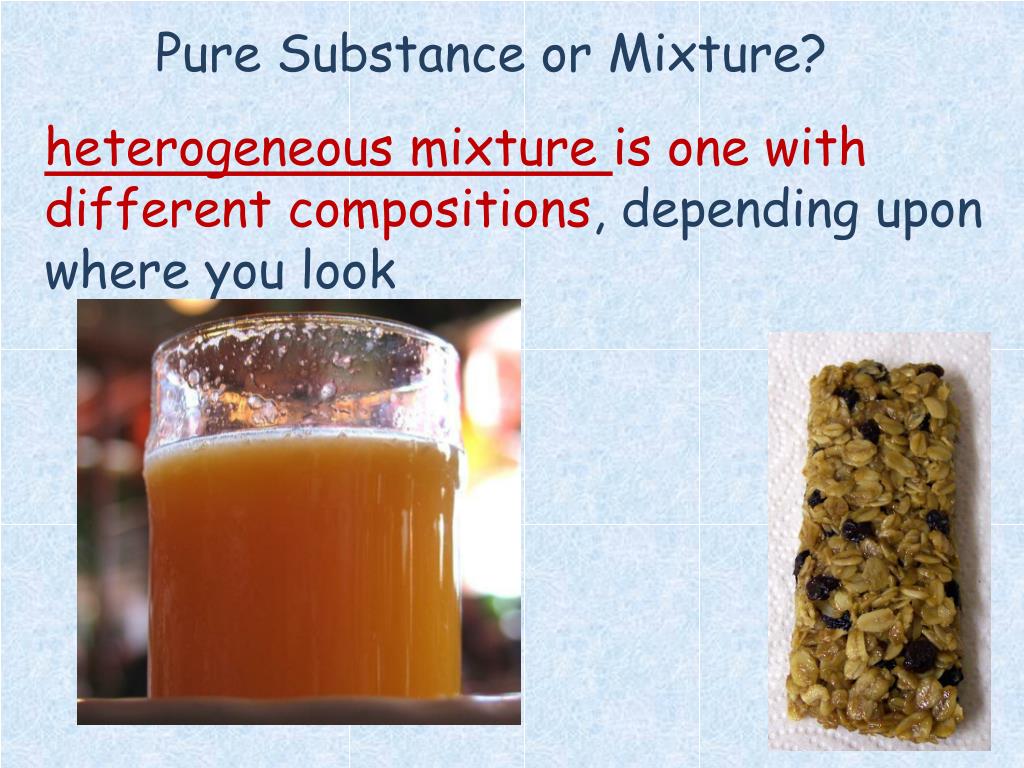 Pure Substance or Mixture?

heterogeneous mixture is one with different compositions, depending upon where you look